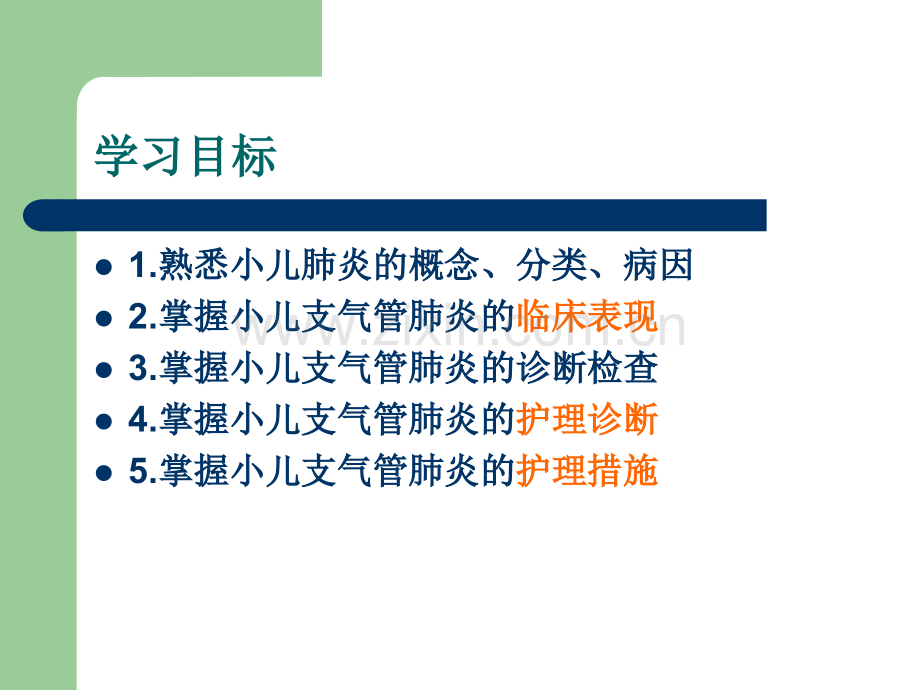 学习目标

- 1.熟悉小儿肺炎的概念、分类、病因
- 2.掌握小儿支气管肺炎的临床表现
- 3.掌握小儿支气管肺炎的诊断检查
- 4.掌握小儿支气管肺炎的护理诊断
- 5.掌握小儿支气管肺炎的护理措施

www.zixin.com.cn